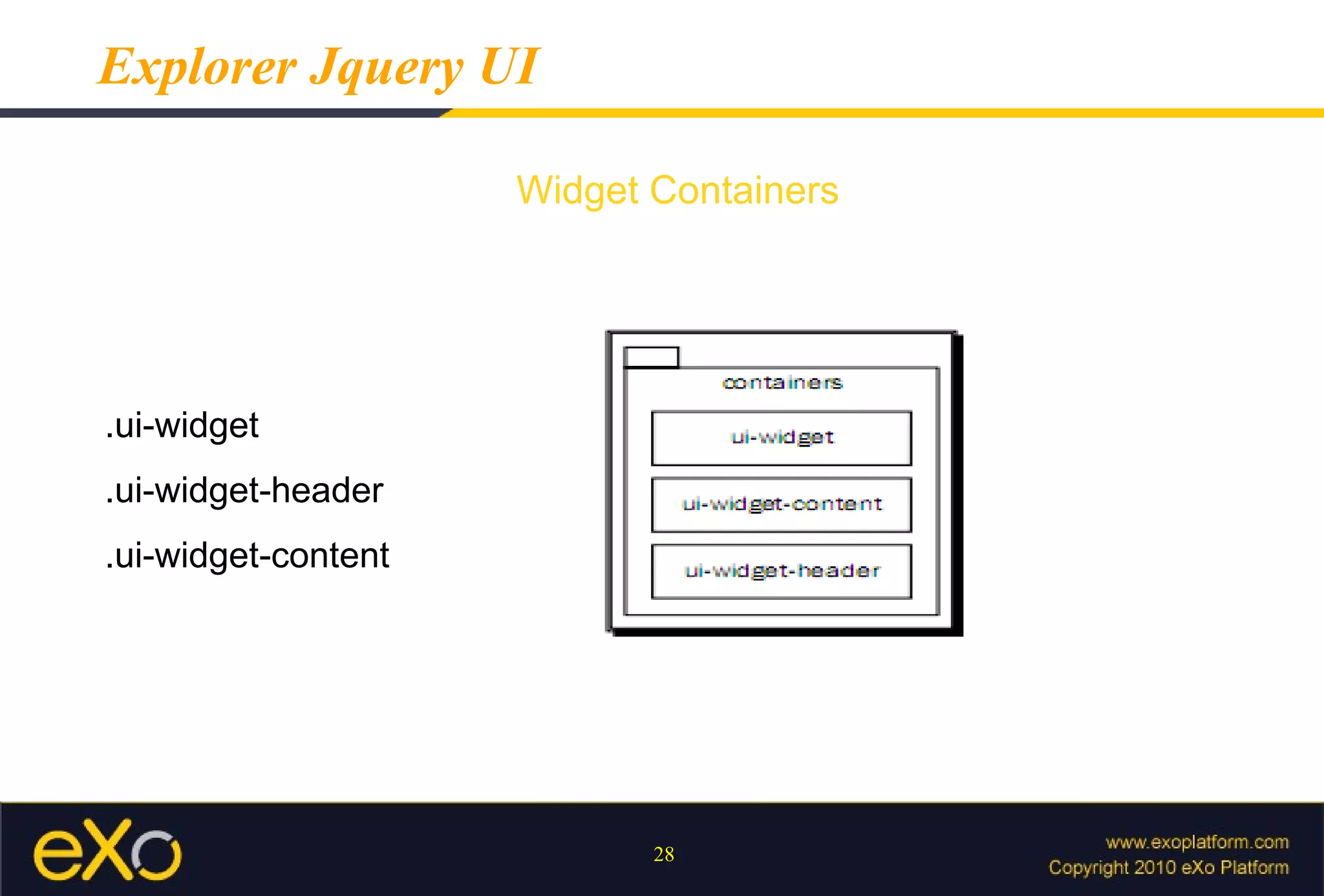 Explorer Jquery UI

Widget Containers

.ui-widget

.ui-widget-header

.ui-widget-content

containers

ui-widget

ui-widget-content

ui-widget-header

eXo

28

www.exoplatform.com
Copyright 2010 eXo Platform